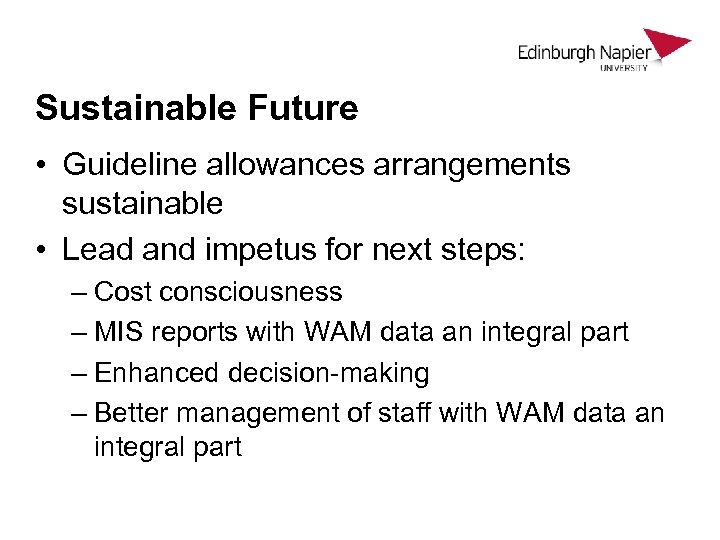 Edinburgh Napier
UNIVERSITY

Sustainable Future

• Guideline allowances arrangements sustainable
• Lead and impetus for next steps:
– Cost consciousness
– MIS reports with WAM data an integral part
– Enhanced decision-making
– Better management of staff with WAM data an integral part